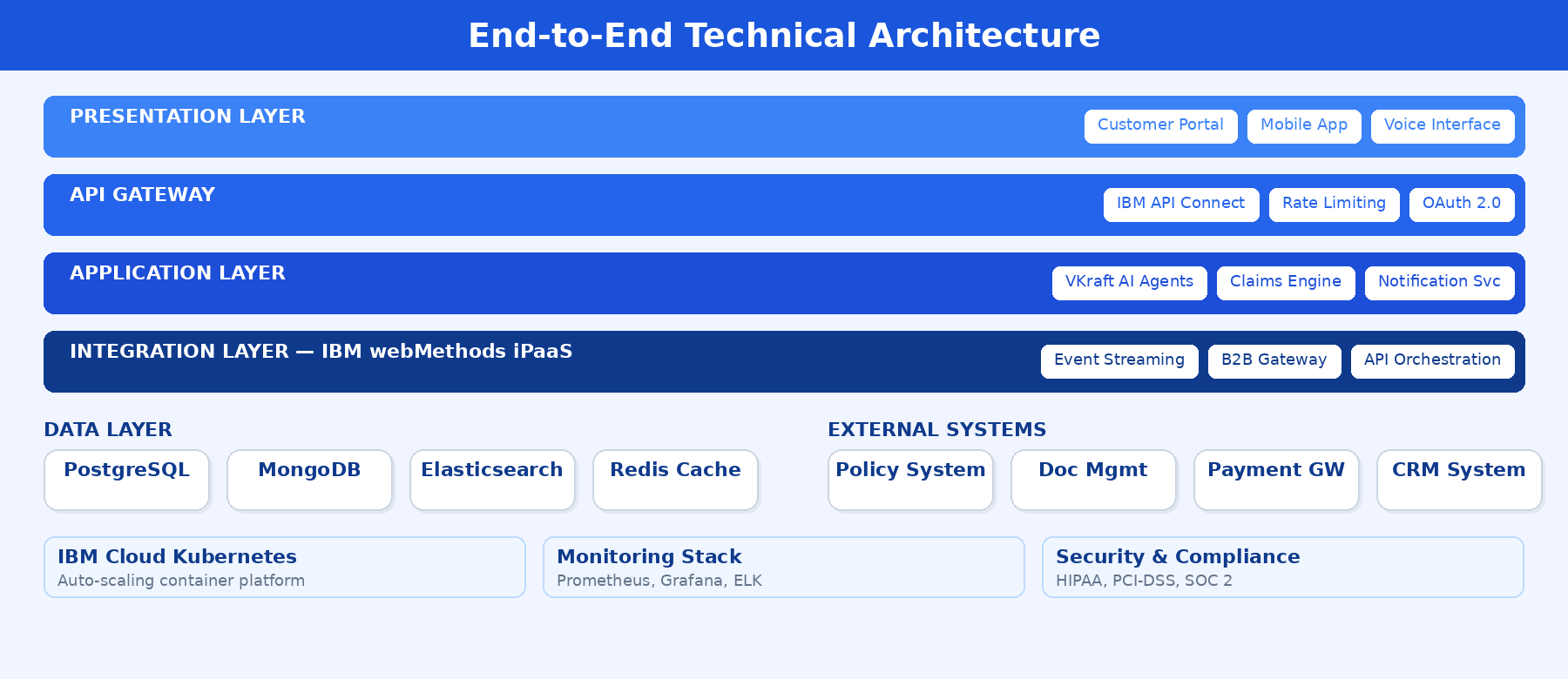 End-to-End Technical Architecture

PRESENTATION LAYER

Customer Portal
Mobile App
Voice Interface

API GATEWAY

IBM API Connect
Rate Limiting
OAuth 2.0

APPLICATION LAYER

VKraft AI Agents
Claims Engine
Notification Svc

INTEGRATION LAYER — IBM webMethods iPaaS

Event Streaming
B2B Gateway
API Orchestration

DATA LAYER

PostgreSQL
MongoDB
Elasticsearch
Redis Cache

EXTERNAL SYSTEMS

Policy System
Doc Mgmt
Payment GW
CRM System

IBM Cloud Kubernetes
Auto-scaling container platform

Monitoring Stack
Prometheus, Grafana, ELK

Security & Compliance
HIPAA, PCI-DSS, SOC 2